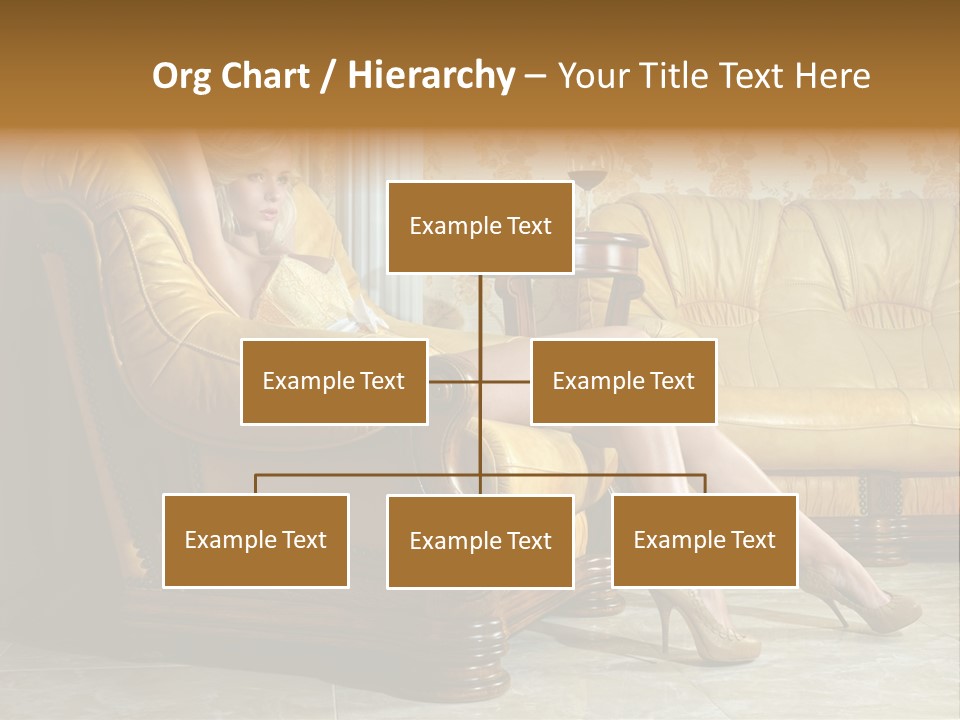 Org Chart / Hierarchy – Your Title Text Here

Example Text

Example Text

Example Text

Example Text

Example Text

Example Text